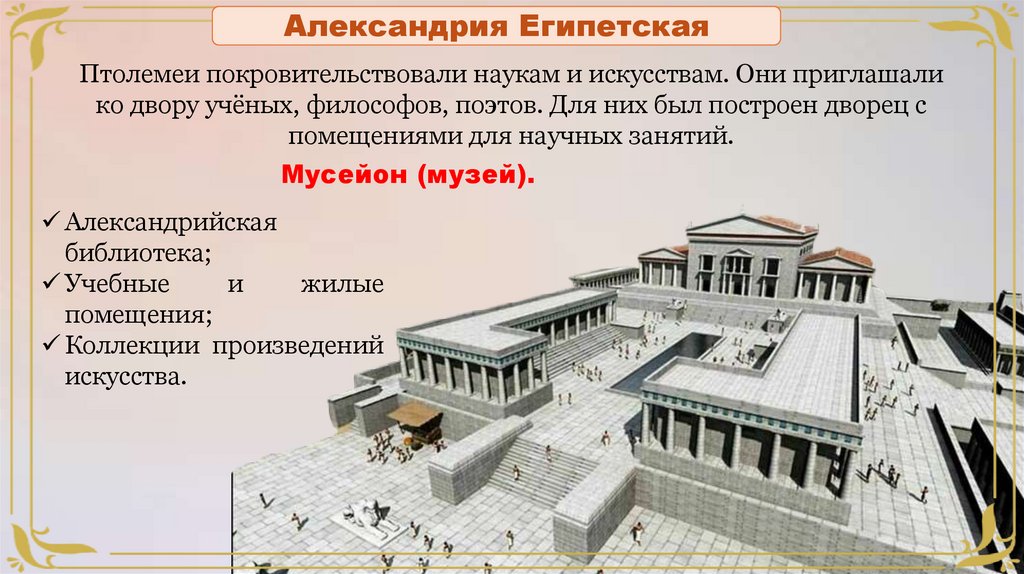 Александрия Египетская

Птолемеи покровительствовали наукам и искусствам. Они приглашали ко двору учёных, философов, поэтов. Для них был построен дворец с помещениями для научных занятий.

Мусейон (музей).

✓ Александрийская библиотека;
✓ Учебные и жилые помещения;
✓ Коллекции произведений искусства.